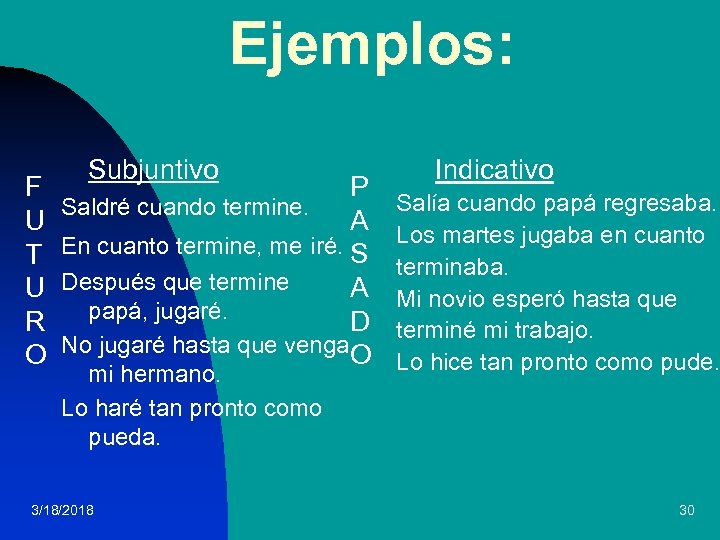 Ejemplos:

F
U
T
U
R
O

Subjuntivo

Saldré cuando termine.

En cuanto termine, me iré.

Después que termine papá, jugaré.

No jugaré hasta que venga mi hermano.

Lo haré tan pronto como pueda.

P
A
S
A
D
O

Indicativo

Salía cuando papá regresaba.

Los martes jugaba en cuanto terminaba.

Mi novio esperó hasta que terminé mi trabajo.

Lo hice tan pronto como pude.

3/18/2018

30